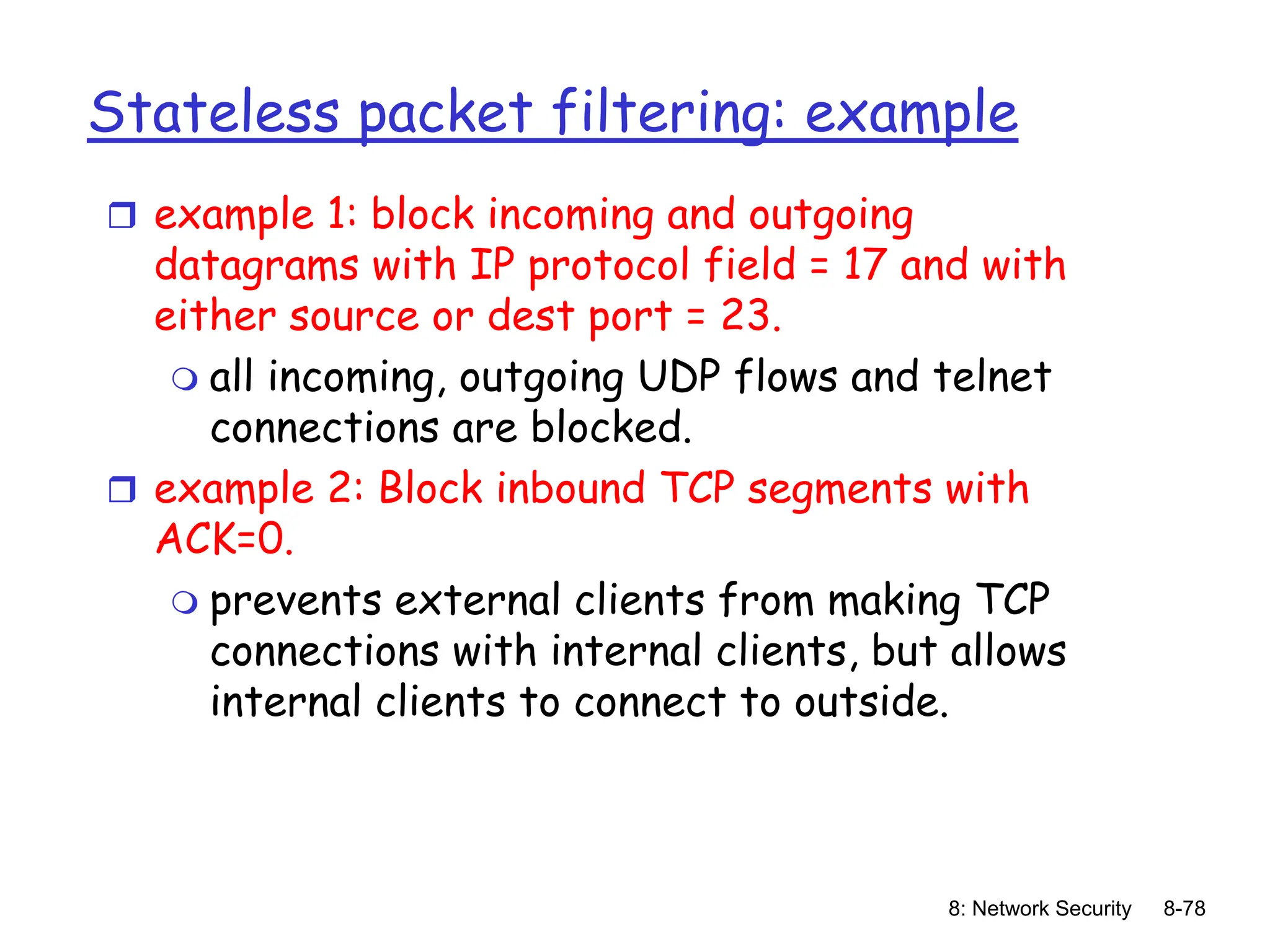 Stateless packet filtering: example

example 1: block incoming and outgoing datagrams with IP protocol field = 17 and with either source or dest port = 23.

all incoming, outgoing UDP flows and telnet connections are blocked.

example 2: Block inbound TCP segments with ACK=0.

prevents external clients from making TCP connections with internal clients, but allows internal clients to connect to outside.

8: Network Security 8-78